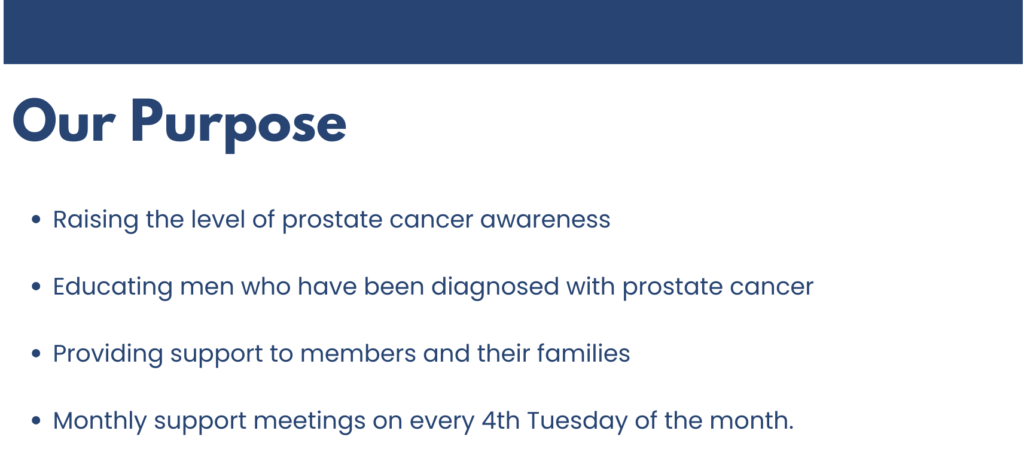 Our Purpose

• Raising the level of prostate cancer awareness

• Educating men who have been diagnosed with prostate cancer

• Providing support to members and their families

• Monthly support meetings on every 4th Tuesday of the month.